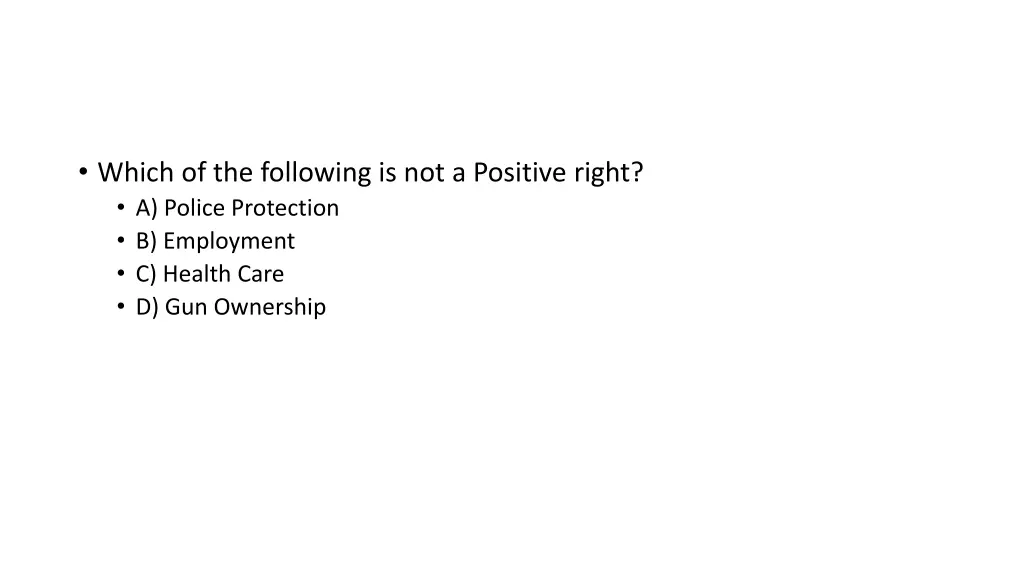 • Which of the following is not a Positive right?
  • A) Police Protection
  • B) Employment
  • C) Health Care
  • D) Gun Ownership